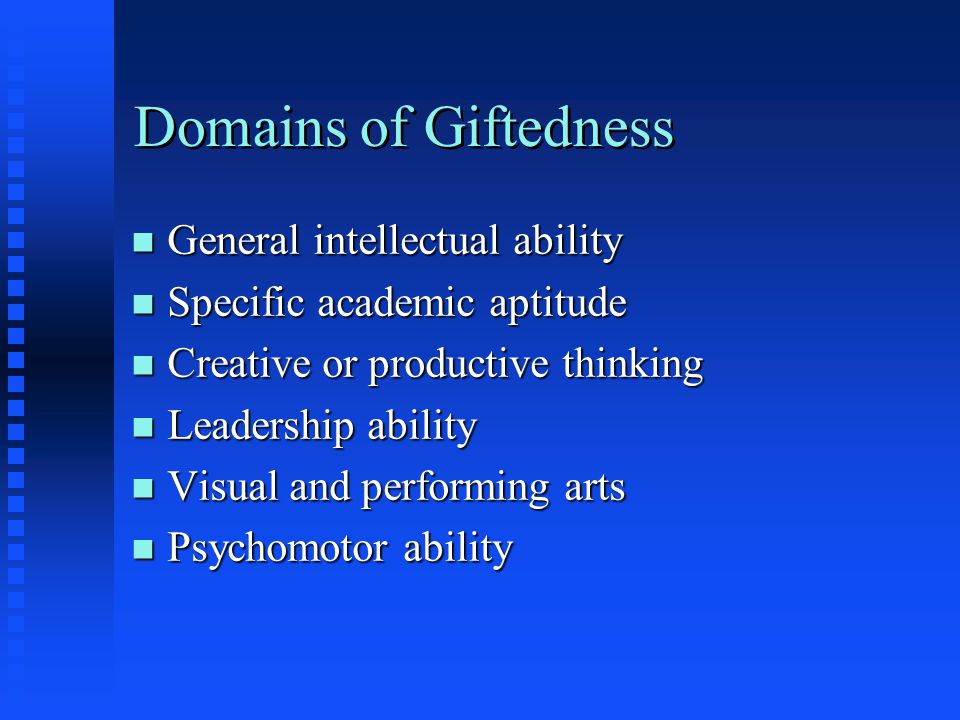 Domains of Giftedness

- General intellectual ability
- Specific academic aptitude
- Creative or productive thinking
- Leadership ability
- Visual and performing arts
- Psychomotor ability